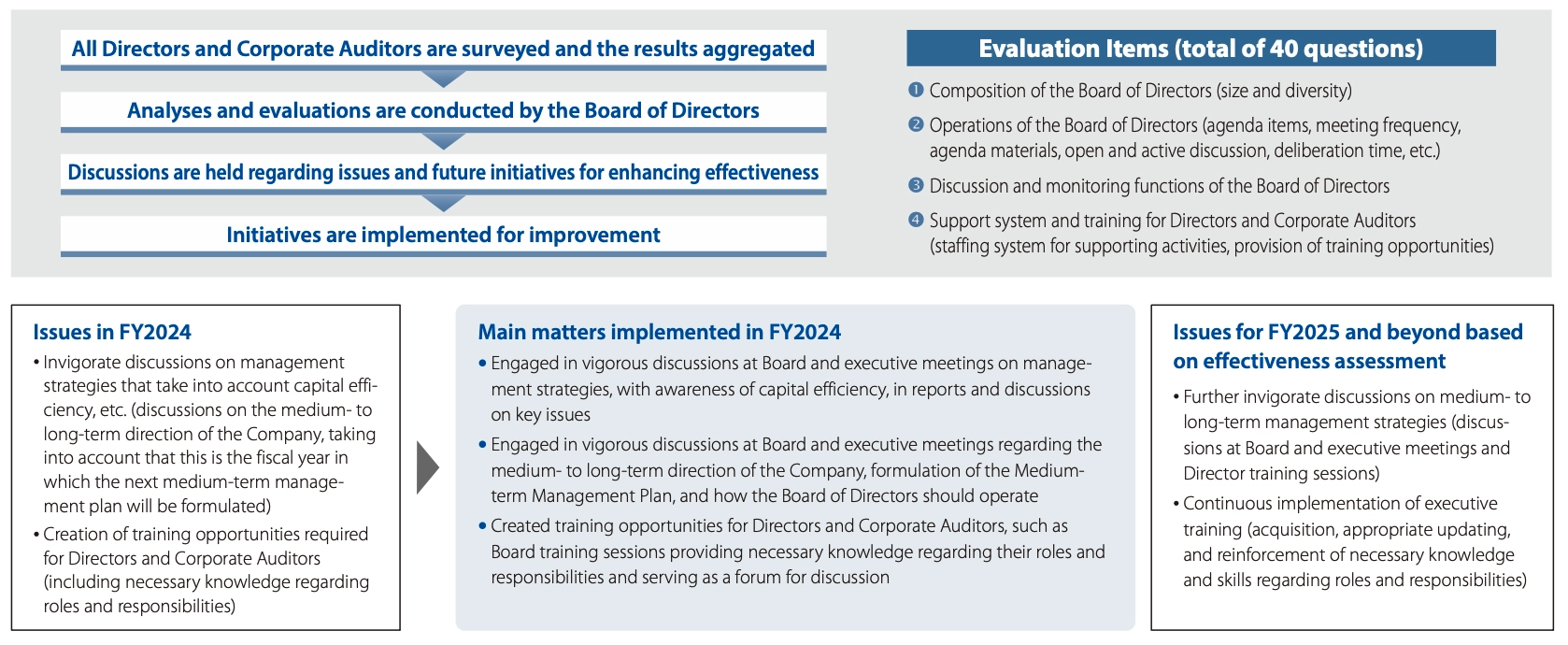 All Directors and Corporate Auditors are surveyed and the results aggregated

Analyses and evaluations are conducted by the Board of Directors

Discussions are held regarding issues and future initiatives for enhancing effectiveness

Initiatives are implemented for improvement

Evaluation Items (total of 40 questions)

❶ Composition of the Board of Directors (size and diversity)

❷ Operations of the Board of Directors (agenda items, meeting frequency, agenda materials, open and active discussion, deliberation time, etc.)

❸ Discussion and monitoring functions of the Board of Directors

❹ Support system and training for Directors and Corporate Auditors (staffing system for supporting activities, provision of training opportunities)

Issues in FY2024

• Invigorate discussions on management strategies that take into account capital efficiency, etc. (discussions on the medium- to long-term direction of the Company, taking into account that this is the fiscal year in which the next medium-term management plan will be formulated)

• Creation of training opportunities required for Directors and Corporate Auditors (including necessary knowledge regarding roles and responsibilities)

Main matters implemented in FY2024

• Engaged in vigorous discussions at Board and executive meetings on management strategies, with awareness of capital efficiency, in reports and discussions on key issues

• Engaged in vigorous discussions at Board and executive meetings regarding the medium- to long-term direction of the Company, formulation of the Medium-term Management Plan, and how the Board of Directors should operate

• Created training opportunities for Directors and Corporate Auditors, such as Board training sessions providing necessary knowledge regarding their roles and responsibilities and serving as a forum for discussion

Issues for FY2025 and beyond based on effectiveness assessment

• Further invigorate discussions on medium- to long-term management strategies (discussions at Board and executive meetings and Director training sessions)

• Continuous implementation of executive training (acquisition, appropriate updating, and reinforcement of necessary knowledge and skills regarding roles and responsibilities)